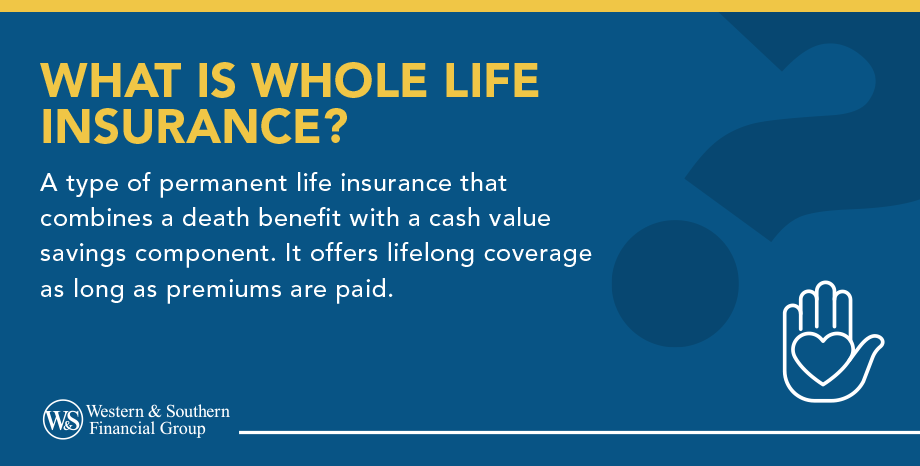 WHAT IS WHOLE LIFE INSURANCE?

A type of permanent life insurance that combines a death benefit with a cash value savings component. It offers lifelong coverage as long as premiums are paid.

W&S Western & Southern Financial Group